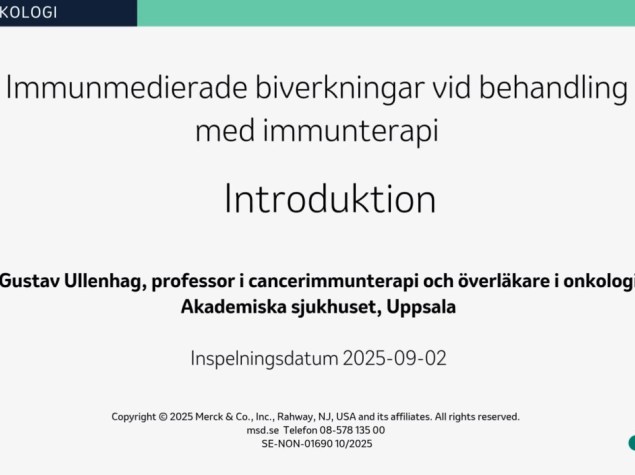 KOLOGI

Immunmedierade biverkningar vid behandling med immunterapi

Introduktion

Gustav Ullenhag, professor i cancerimmunterapi och överläkare i onkologi
Akademiska sjukhuset, Uppsala

Inspelningsdatum 2025-09-02

Copyright © 2025 Merck & Co., Inc., Rahway, NJ, USA and its affiliates. All rights reserved.
msd.se Telefon 08-578 135 00
SE-NON-01690 10/2025